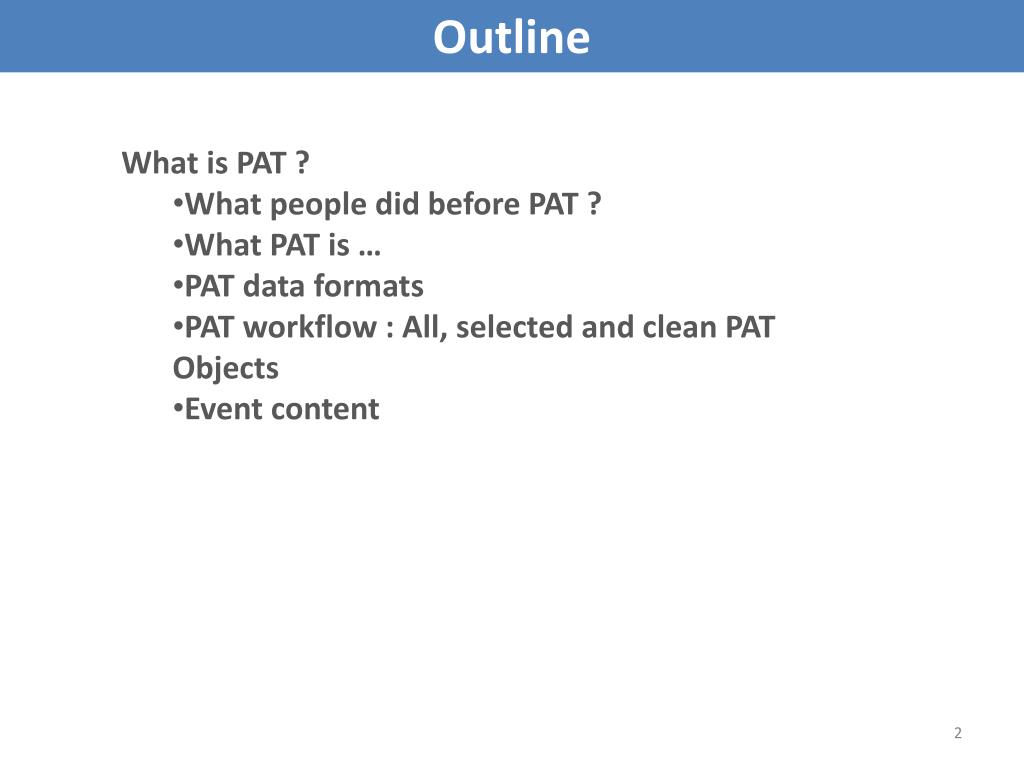 Outline

What is PAT ?
•What people did before PAT ?
•What PAT is …
•PAT data formats
•PAT workflow : All, selected and clean PAT Objects
•Event content

2